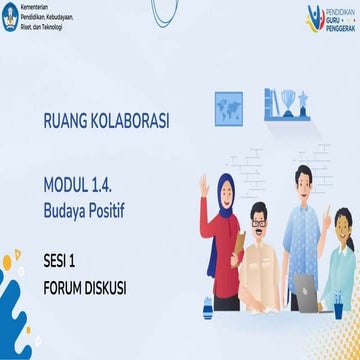 Kementerian Pendidikan, Kebudayaan, Riset, dan Teknologi

PENDIDIKAN GURU PENGGERAK

RUANG KOLABORASI

MODUL 1.4.
Budaya Positif

SESI 1
FORUM DISKUSI